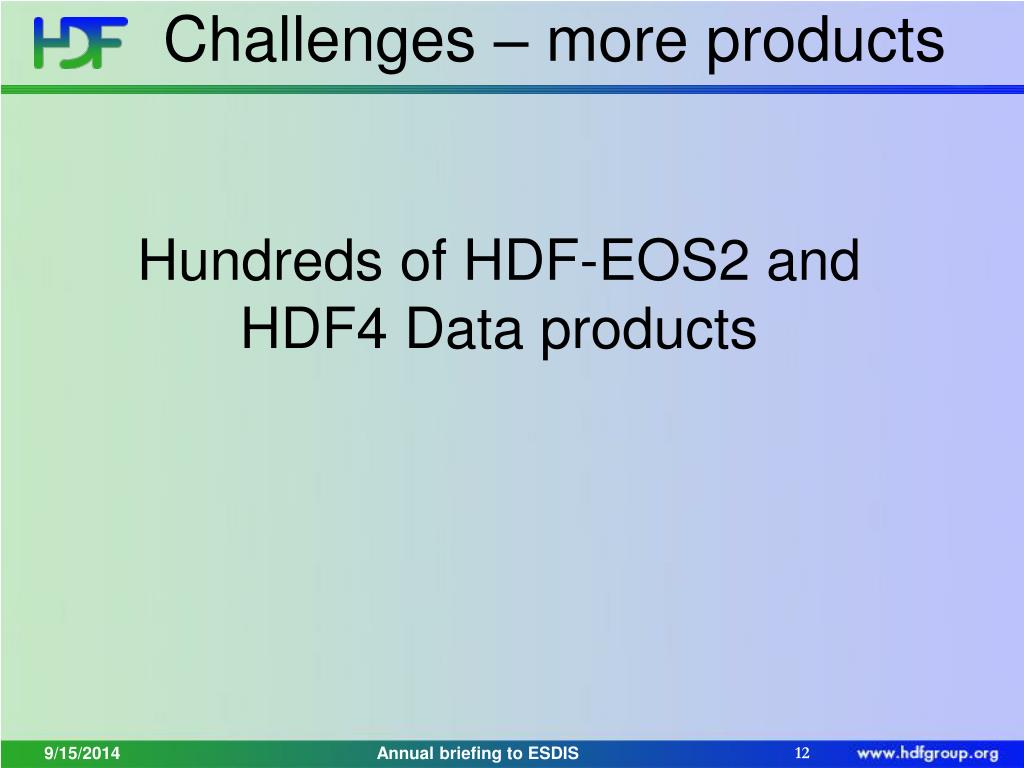 HDF Challenges – more products

Hundreds of HDF-EOS2 and HDF4 Data products

9/15/2014 Annual briefing to ESDIS 12 www.hdfgroup.org